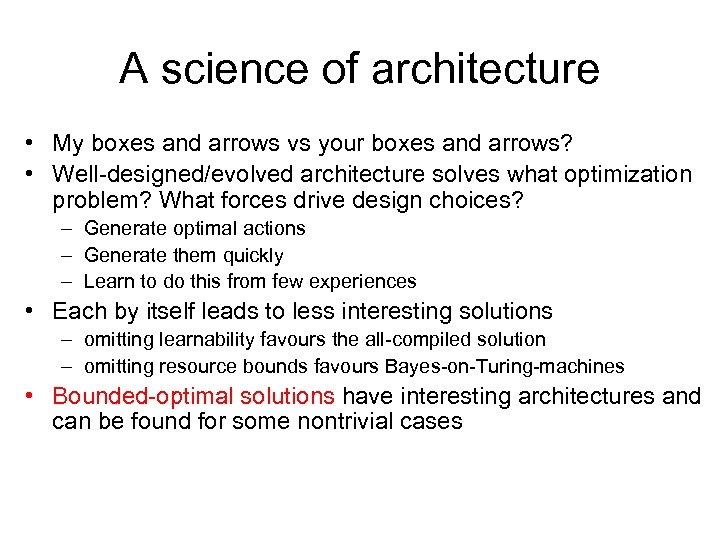 A science of architecture

• My boxes and arrows vs your boxes and arrows?
• Well-designed/evolved architecture solves what optimization problem? What forces drive design choices?
– Generate optimal actions
– Generate them quickly
– Learn to do this from few experiences
• Each by itself leads to less interesting solutions
– omitting learnability favours the all-compiled solution
– omitting resource bounds favours Bayes-on-Turing-machines
• Bounded-optimal solutions have interesting architectures and can be found for some nontrivial cases